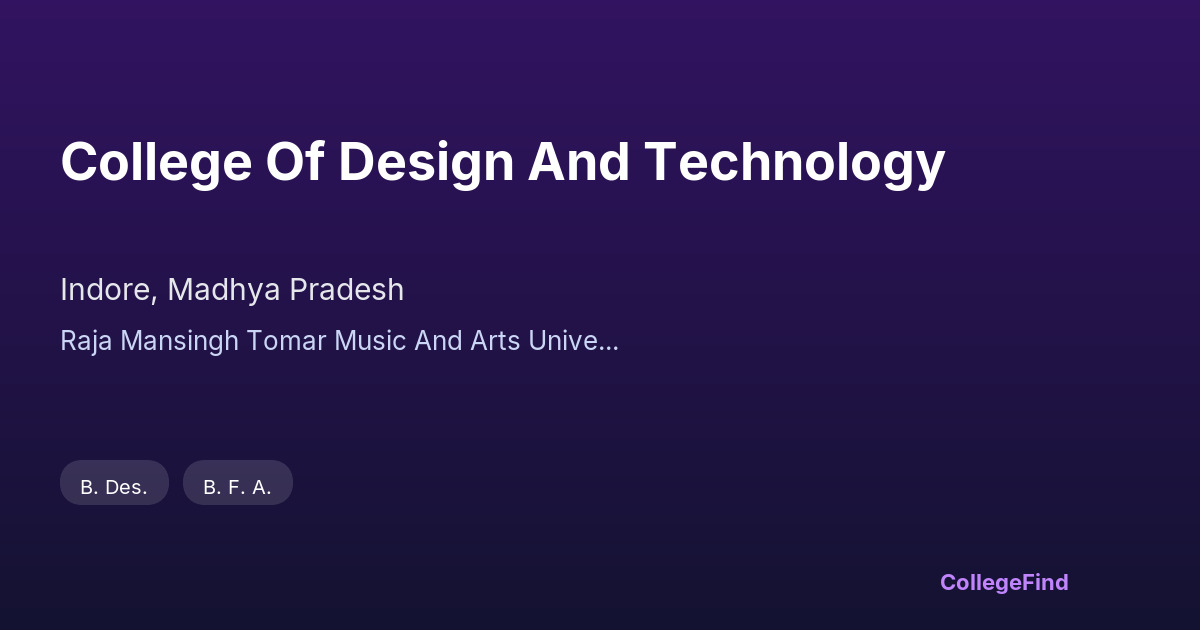 College Of Design And Technology

Indore, Madhya Pradesh

Raja Mansingh Tomar Music And Arts Unive...

B. Des.

B. F. A.

CollegeFind